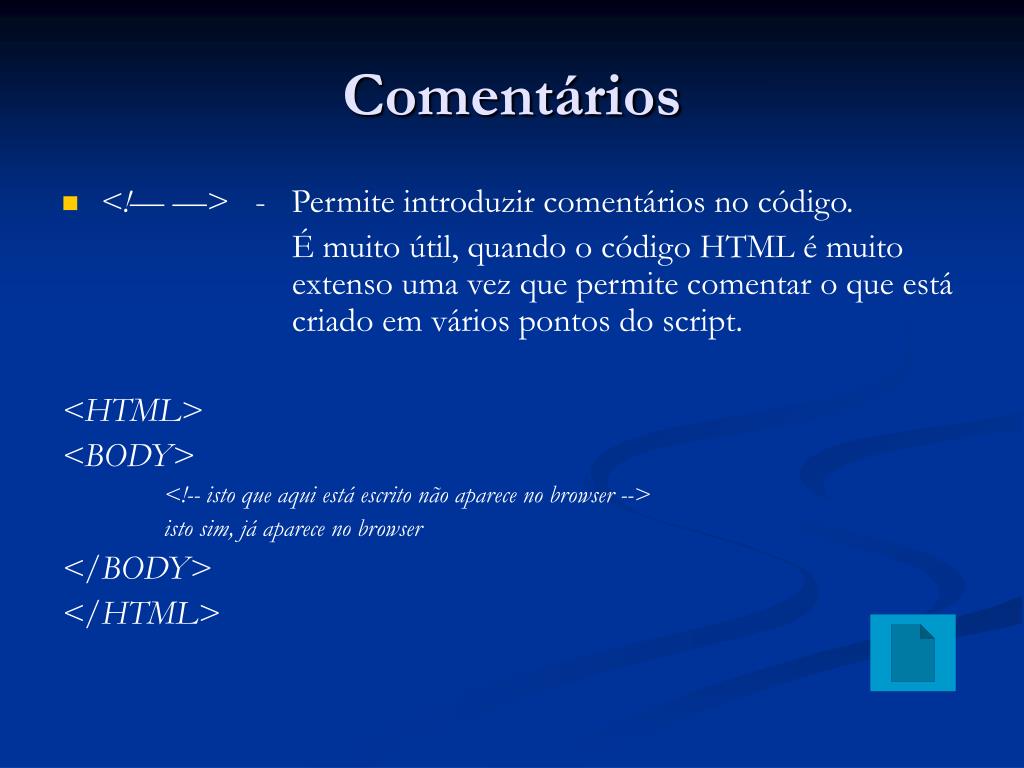 Comentários

<!— —> - Permite introduzir comentários no código.
É muito útil, quando o código HTML é muito extenso uma vez que permite comentar o que está criado em vários pontos do script.

<HTML>
<BODY>
<!-- isto que aqui está escrito não aparece no browser -->
isto sim, já aparece no browser
</BODY>
</HTML>